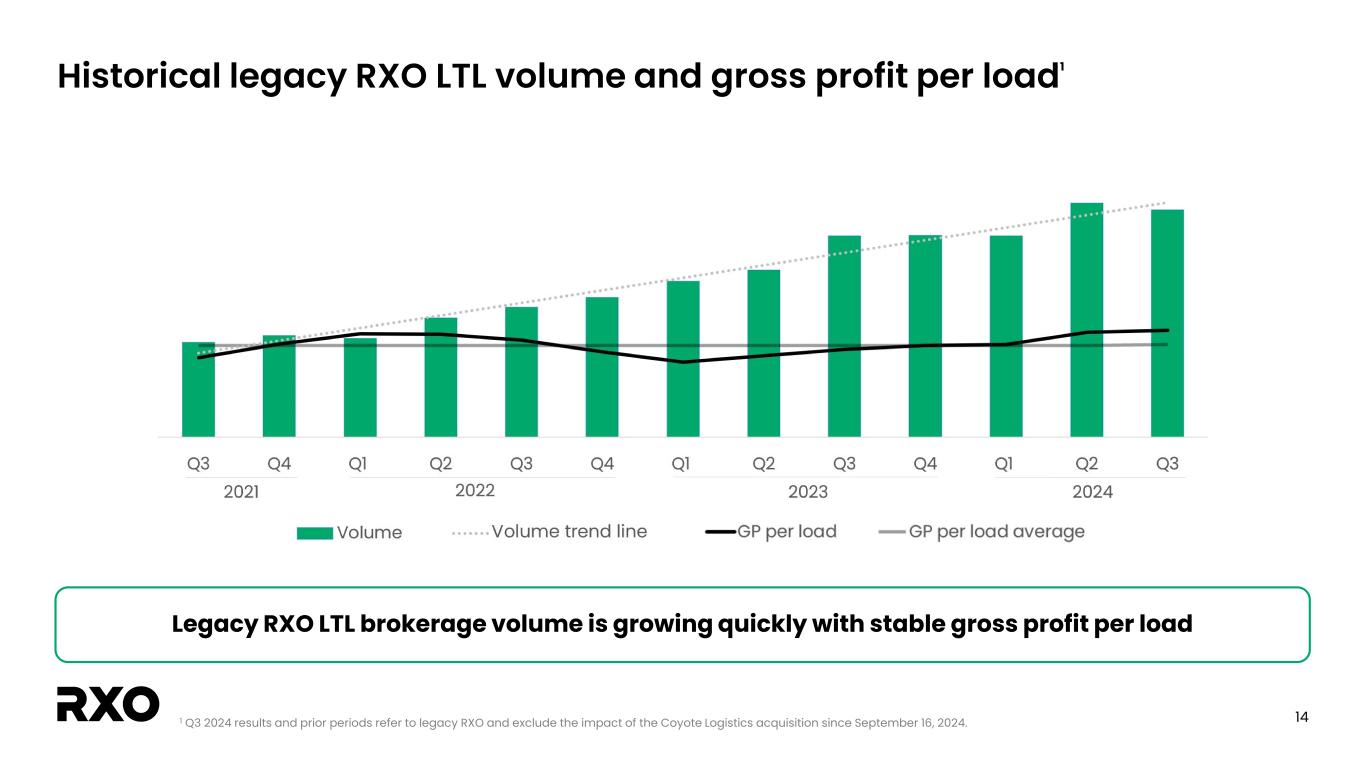 Historical legacy RXO LTL volume and gross profit per load$^1$

Q3 Q4 Q1 Q2 Q3 Q4 Q1 Q2 Q3 Q4 Q1 Q2 Q3
2021 2022 2023 2024

Volume Volume trend line GP per load GP per load average

Legacy RXO LTL brokerage volume is growing quickly with stable gross profit per load

RXO

$^1$ Q3 2024 results and prior periods refer to legacy RXO and exclude the impact of the Coyote Logistics acquisition since September 16, 2024.

14